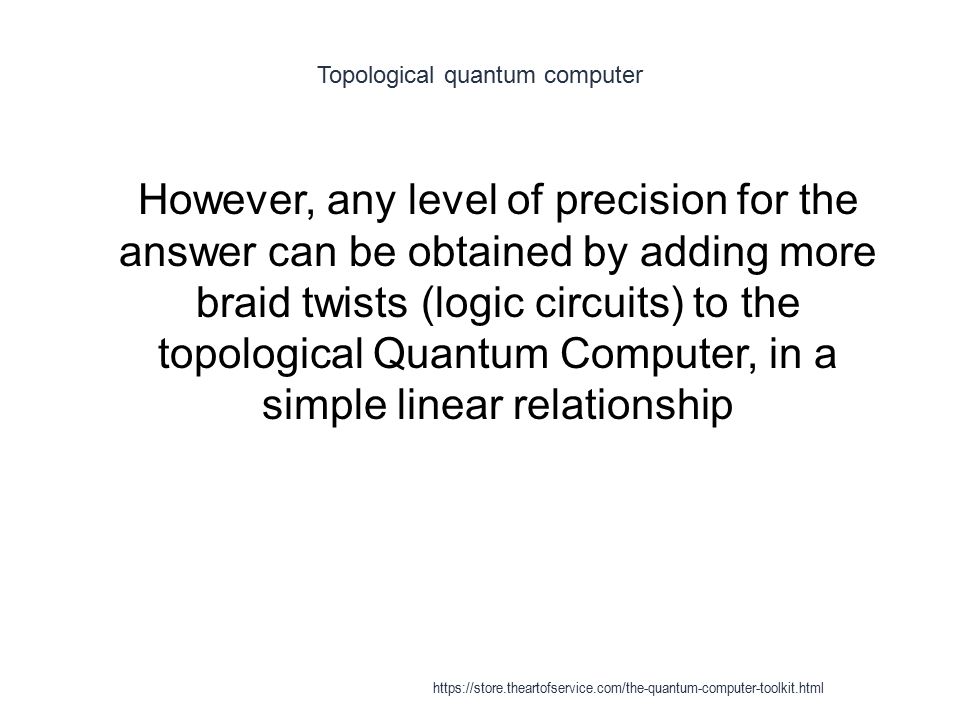 Topological quantum computer

However, any level of precision for the answer can be obtained by adding more braid twists (logic circuits) to the topological Quantum Computer, in a simple linear relationship

https://store.theartofservice.com/the-quantum-computer-toolkit.html